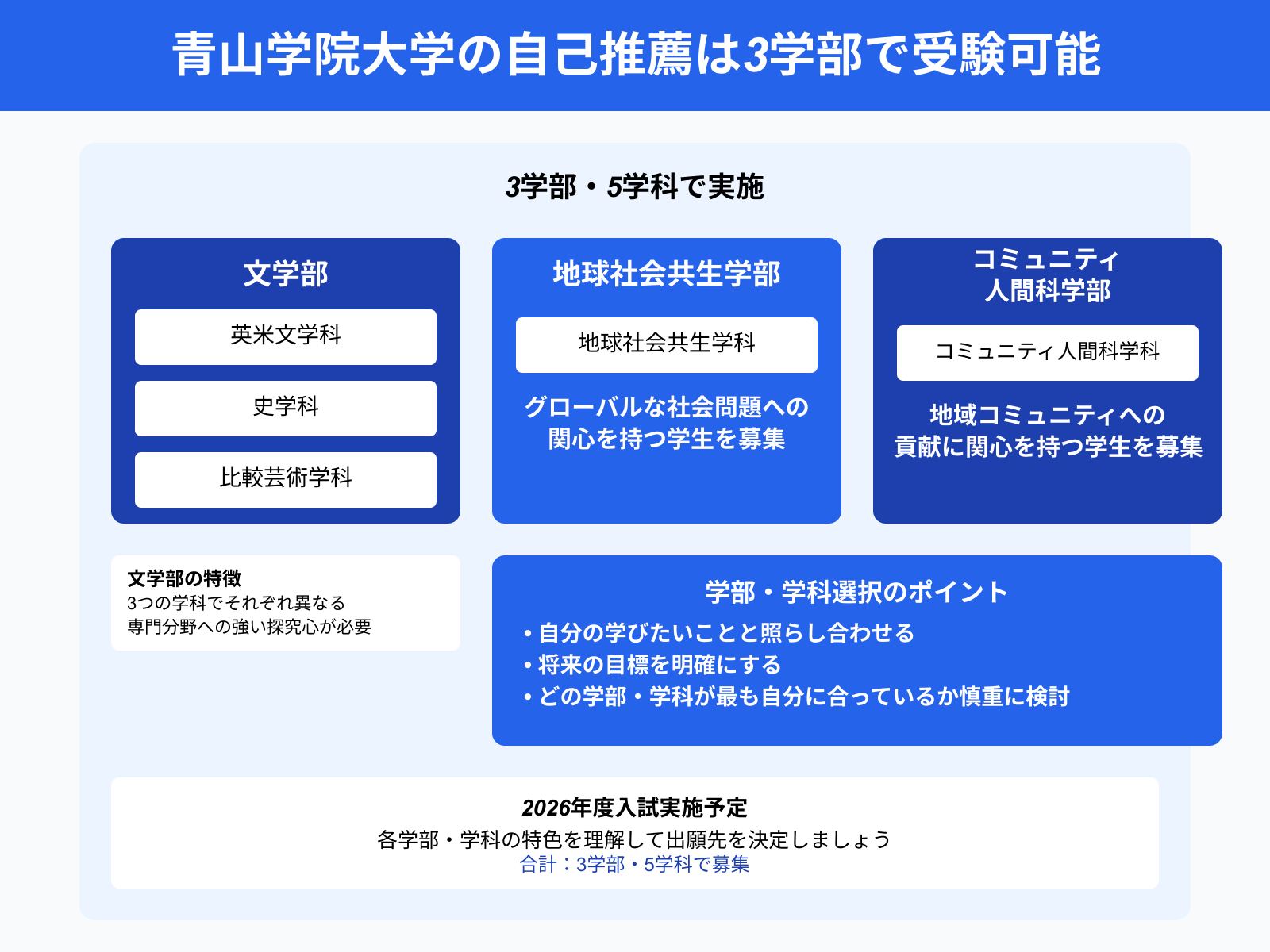 青山学院大学の自己推薦は3学部で受験可能

3学部・5学科で実施

文学部

英米文学科

史学科

比較芸術学科

地球社会共生学部

地球社会共生学科

グローバルな社会問題への関心を持つ学生を募集

コミュニティ人間科学部

コミュニティ人間科学科

地域コミュニティへの貢献に関心を持つ学生を募集

文学部の特徴
3つの学科でそれぞれ異なる専門分野への強い探究心が必要

学部・学科選択のポイント
• 自分の学びたいことと照らし合わせる
• 将来の目標を明確にする
• どの学部・学科が最も自分に合っているか慎重に検討

2026年度入試実施予定
各学部・学科の特色を理解して出願先を決定しましょう
合計：3学部・5学科で募集